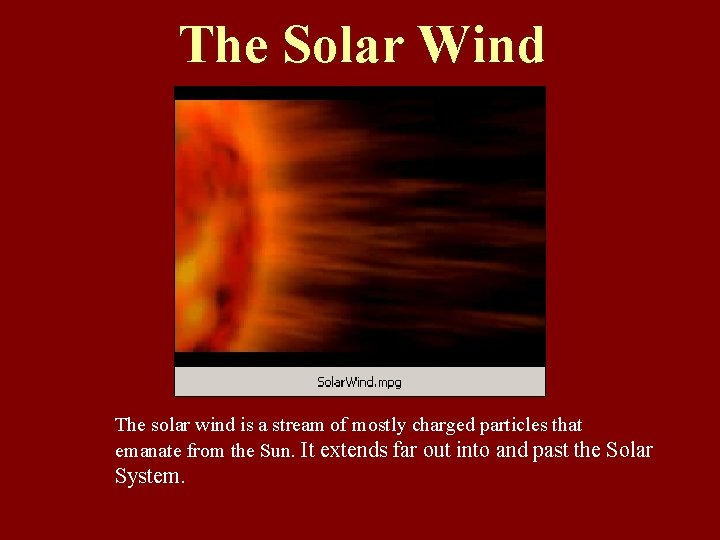 The Solar Wind

SolarWind.mpg

The solar wind is a stream of mostly charged particles that emanate from the Sun. It extends far out into and past the Solar System.